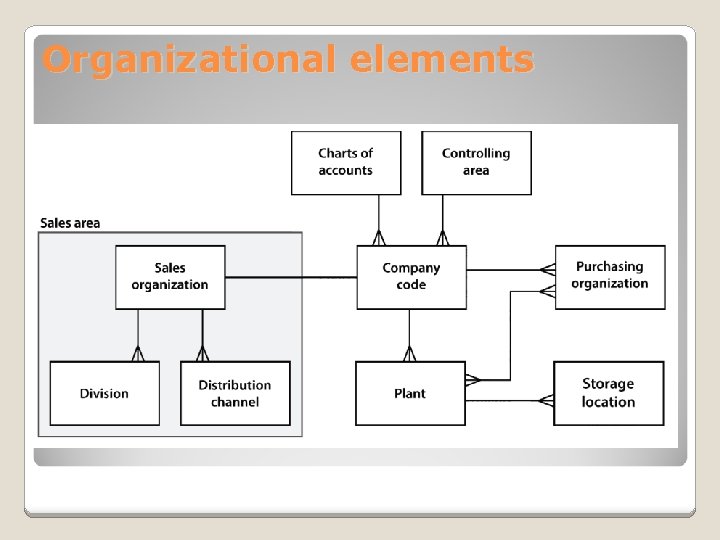 Organizational elements

Charts of accounts

Controlling area

Sales area

Sales organization

Company code

Purchasing organization

Division

Distribution channel

Plant

Storage location